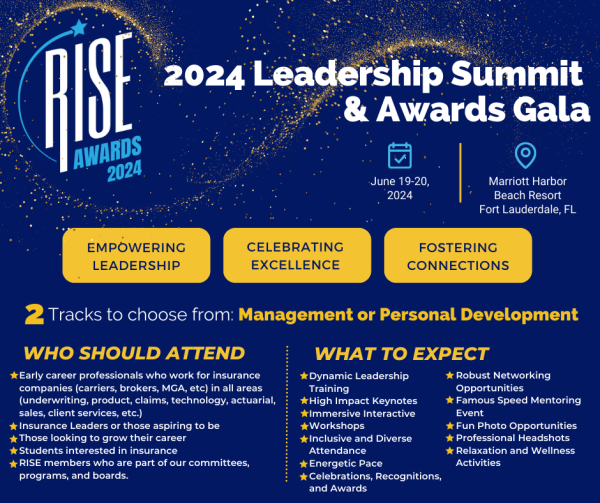 RISE
AWARDS
2024

2024 Leadership Summit & Awards Gala

June 19-20, 2024

Marriott Harbor Beach Resort
Fort Lauderdale, FL

EMPOWERING LEADERSHIP

CELEBRATING EXCELLENCE

FOSTERING CONNECTIONS

2 Tracks to choose from: Management or Personal Development

WHO SHOULD ATTEND

★Early career professionals who work for insurance companies (carriers, brokers, MGA, etc) in all areas (underwriting, product, claims, technology, actuarial, sales, client services, etc.)
★Insurance Leaders or those aspiring to be
★Those looking to grow their career
★Students interested in insurance
★RISE members who are part of our committees, programs, and boards.

WHAT TO EXPECT

★Dynamic Leadership Training
★High Impact Keynotes
★Immersive Interactive
★Workshops
★Inclusive and Diverse Attendance
★Energetic Pace
★Celebrations, Recognitions, and Awards

★Robust Networking Opportunities
★Famous Speed Mentoring Event
★Fun Photo Opportunities
★Professional Headshots
★Relaxation and Wellness Activities